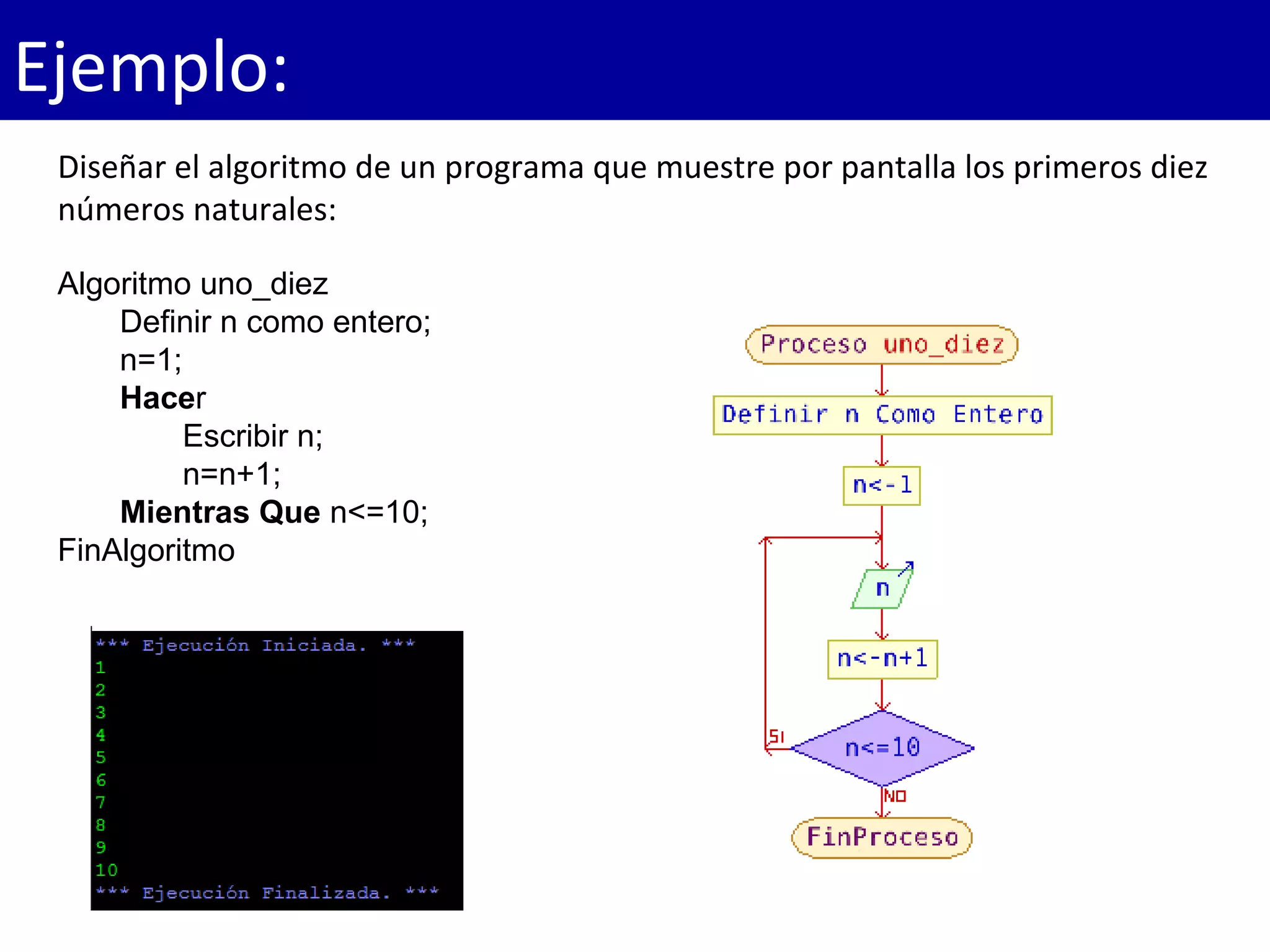 Ejemplo:

Diseñar el algoritmo de un programa que muestre por pantalla los primeros diez números naturales:

Algoritmo uno_diez
Definir n como entero;
n=1;
Hacer
Escribir n;
n=n+1;
Mientras Que n<=10;
FinAlgoritmo

*** Ejecución Iniciada. ***
1
2
3
4
5
6
7
8
9
10
*** Ejecución Finalizada. ***

Proceso uno_diez
Definir n Como Entero
n<-1
n
n<-n+1
SI
n<=10
NO
FinProceso